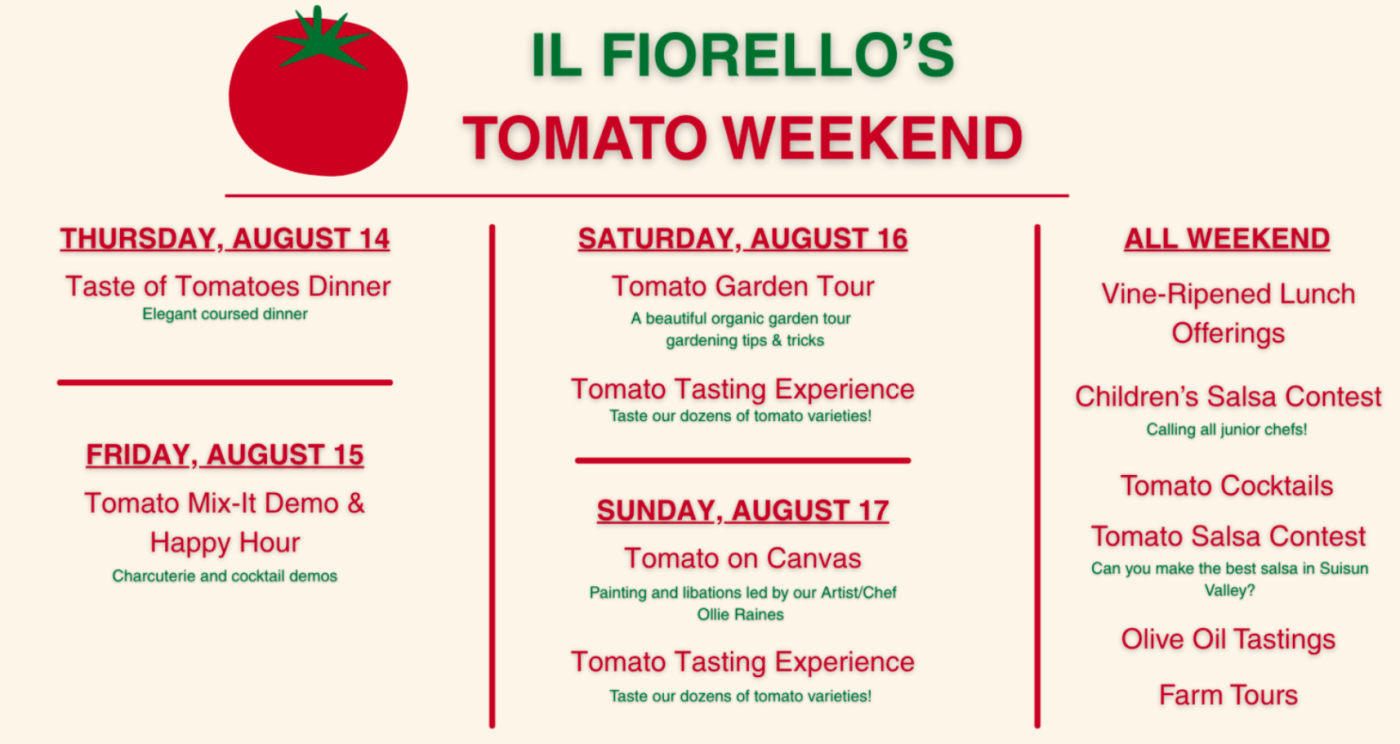 IL FIORELLO'S
TOMATO WEEKEND

THURSDAY, AUGUST 14

Taste of Tomatoes Dinner
Elegant coursed dinner

FRIDAY, AUGUST 15

Tomato Mix-It Demo & Happy Hour
Charcuterie and cocktail demos

SATURDAY, AUGUST 16

Tomato Garden Tour
A beautiful organic garden tour gardening tips & tricks

Tomato Tasting Experience
Taste our dozens of tomato varieties!

SUNDAY, AUGUST 17

Tomato on Canvas
Painting and libations led by our Artist/Chef Ollie Raines

Tomato Tasting Experience
Taste our dozens of tomato varieties!

ALL WEEKEND

Vine-Ripened Lunch Offerings

Children's Salsa Contest
Calling all junior chefs!

Tomato Cocktails

Tomato Salsa Contest
Can you make the best salsa in Suisun Valley?

Olive Oil Tastings

Farm Tours